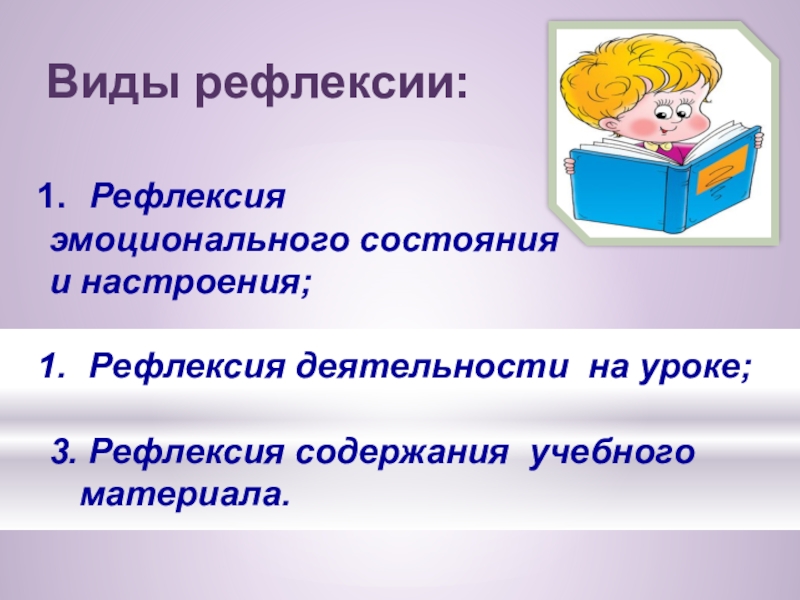 Виды рефлексии:

1. Рефлексия эмоционального состояния и настроения;

1. Рефлексия деятельности на уроке;

3. Рефлексия содержания учебного материала.